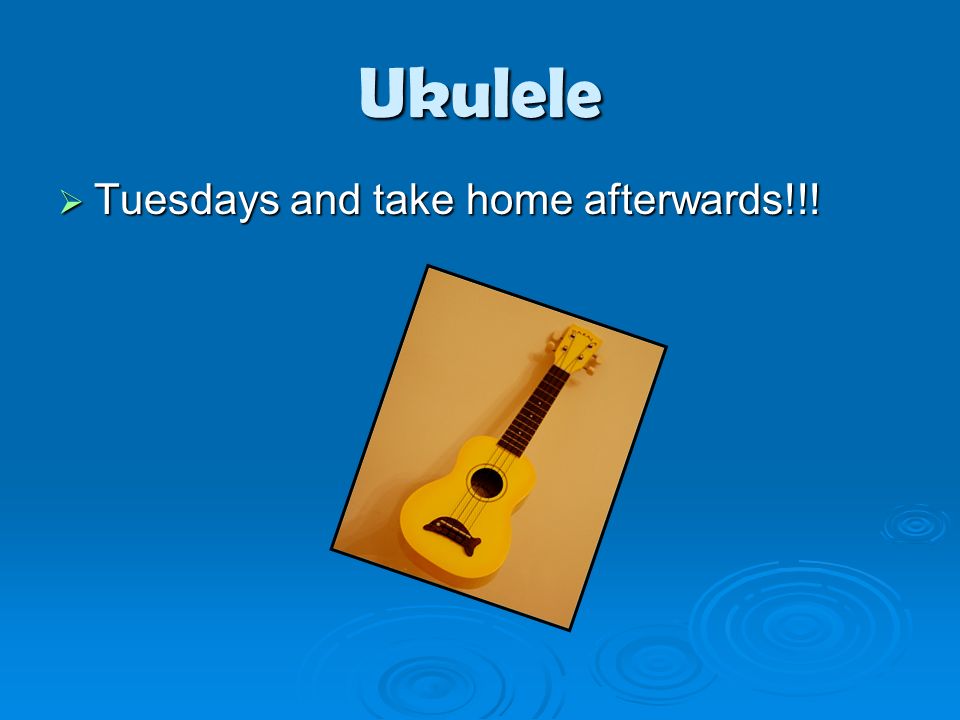 Ukulele

➢ Tuesdays and take home afterwards!!!